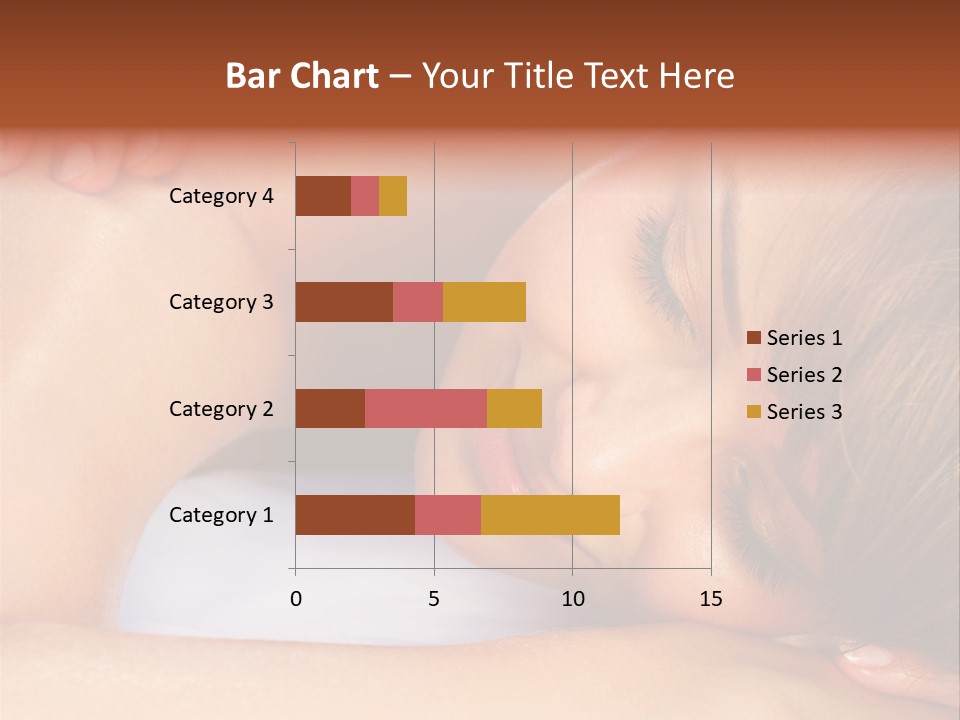 Bar Chart – Your Title Text Here

Category 4
Category 3
Category 2
Category 1

0
5
10
15

Series 1
Series 2
Series 3